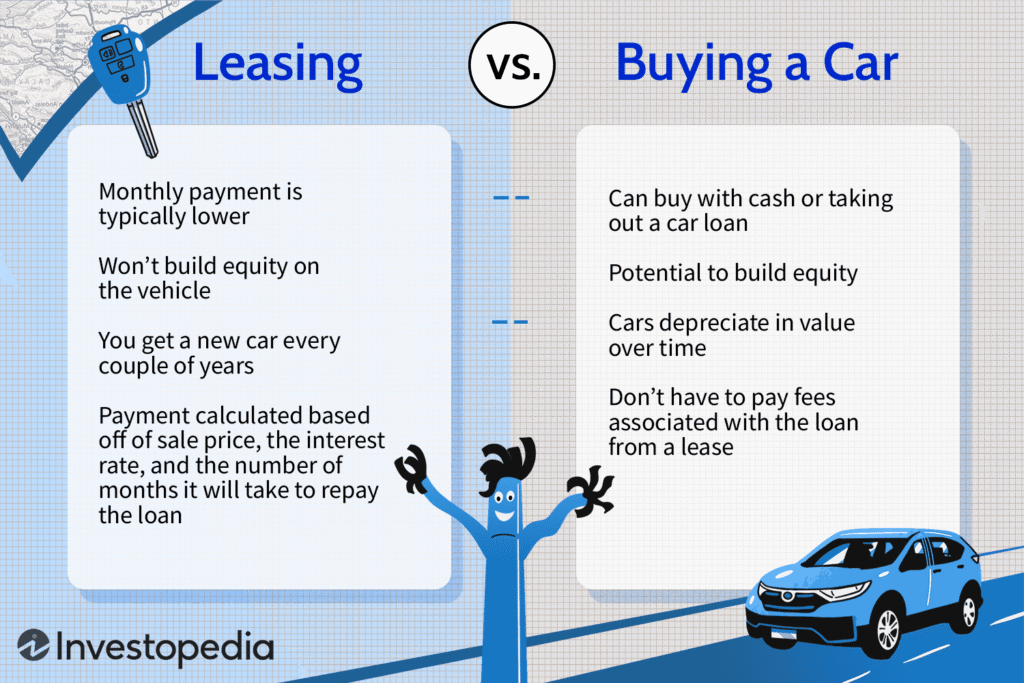 Leasing

vs.

Buying a Car

Monthly payment is typically lower

Won't build equity on the vehicle

You get a new car every couple of years

Payment calculated based off of sale price, the interest rate, and the number of months it will take to repay the loan

Can buy with cash or taking out a car loan

Potential to build equity

Cars depreciate in value over time

Don't have to pay fees associated with the loan from a lease

Investopedia